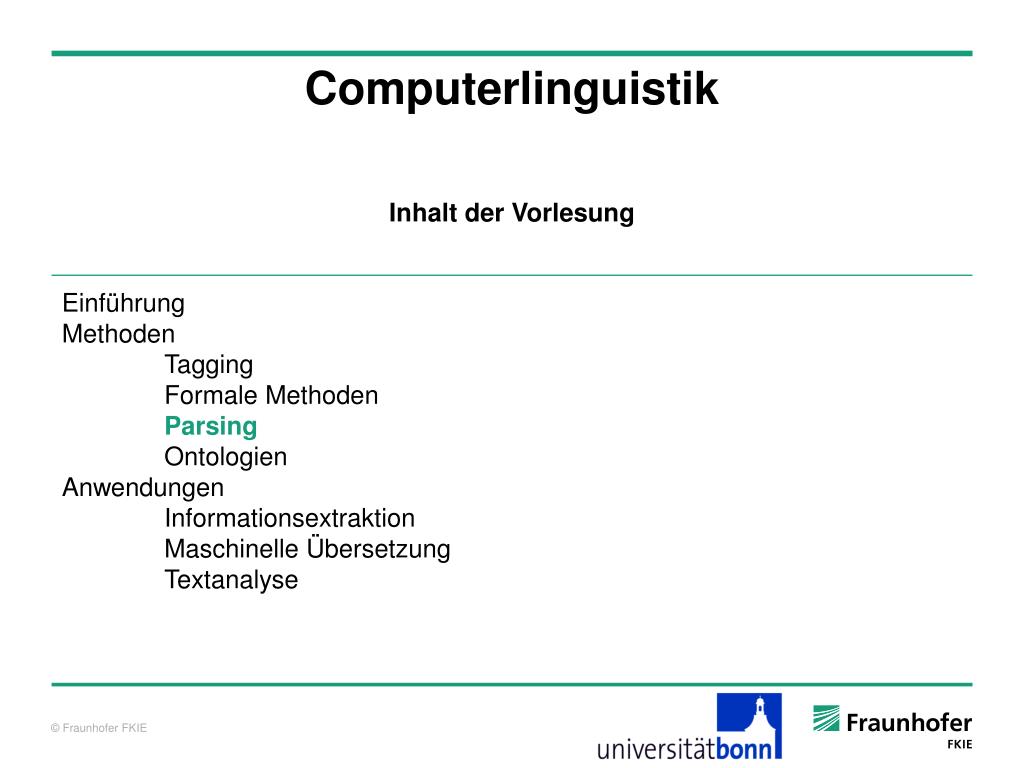 Computerlinguistik

Inhalt der Vorlesung

Einführung
Methoden
Tagging
Formale Methoden
Parsing
Ontologien
Anwendungen
Informationsextraktion
Maschinelle Übersetzung
Textanalyse

© Fraunhofer FKIE

universitätbonn

Fraunhofer
FKIE